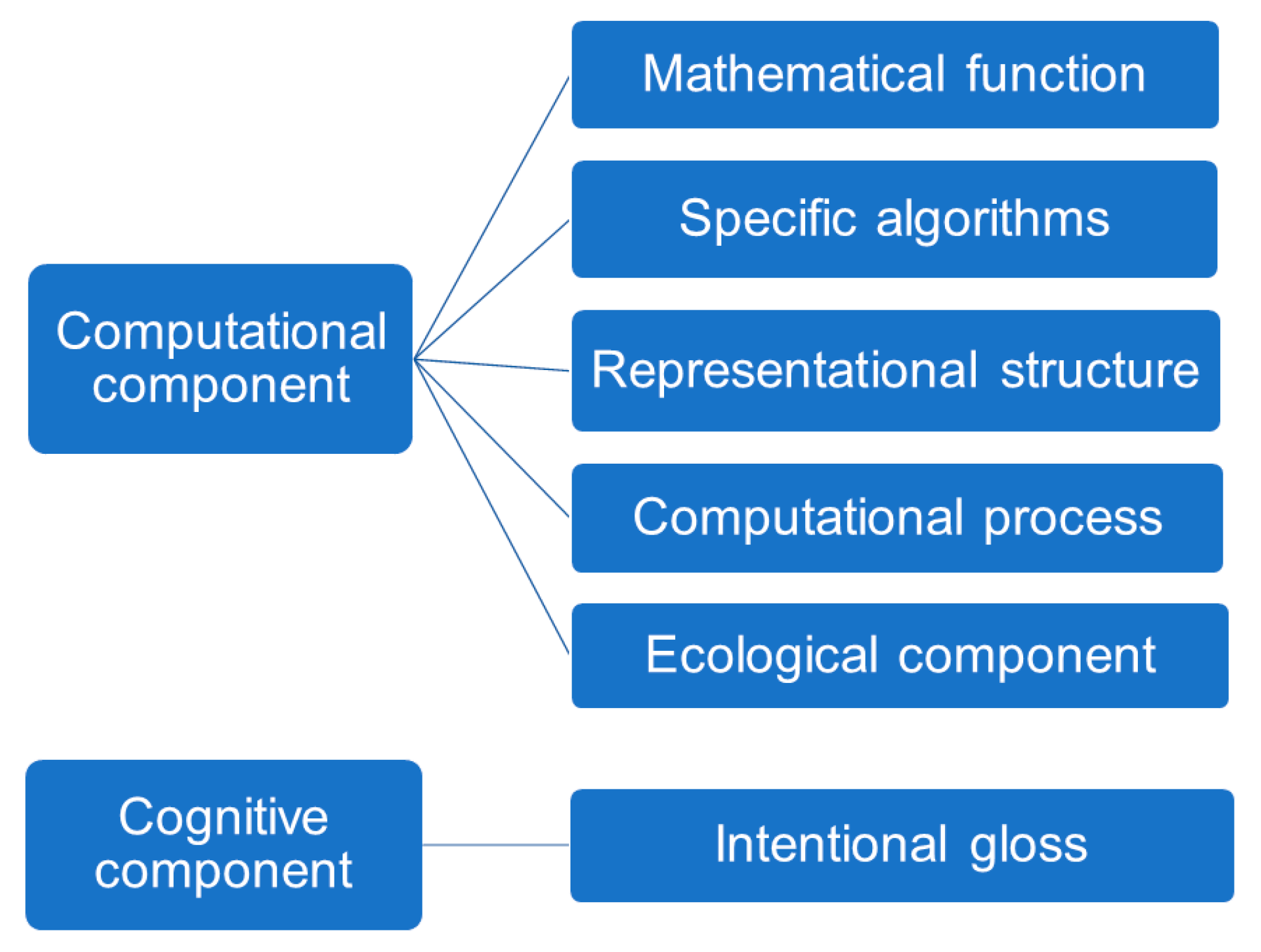 Computational component

Mathematical function

Specific algorithms

Representational structure

Computational process

Ecological component

Cognitive component

Intentional gloss